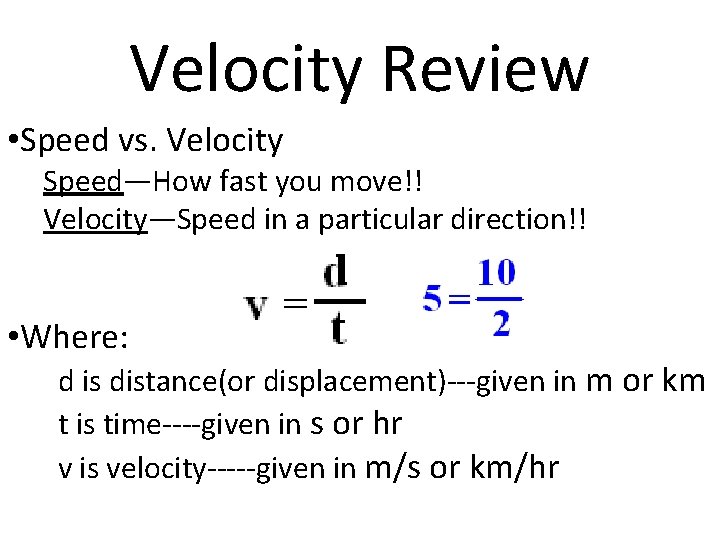 Velocity Review

•Speed vs. Velocity

Speed—How fast you move!!

Velocity—Speed in a particular direction!!

$v = \frac{d}{t}$ $5 = \frac{10}{2}$

•Where:

d is distance(or displacement)---given in m or km

t is time----given in s or hr

v is velocity-----given in m/s or km/hr